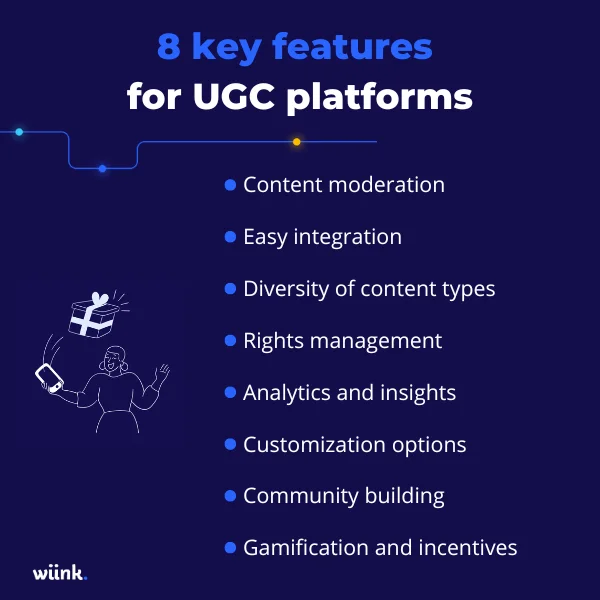 8 key features
for UGC platforms

- Content moderation
- Easy integration
- Diversity of content types
- Rights management
- Analytics and insights
- Customization options
- Community building
- Gamification and incentives

wiink.